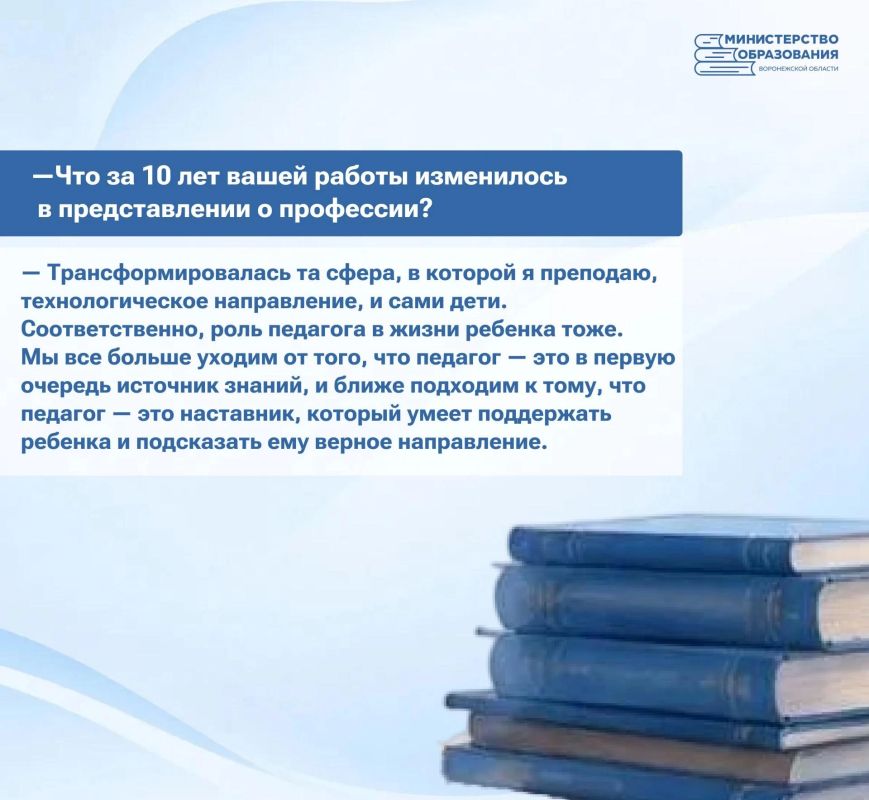 МИНИСТЕРСТВО ОБРАЗОВАНИЯ ВОРОНЕЖСКОЙ ОБЛАСТИ

—Что за 10 лет вашей работы изменилось в представлении о профессии?

— Трансформировалась та сфера, в которой я преподаю, технологическое направление, и сами дети. Соответственно, роль педагога в жизни ребенка тоже. Мы все больше уходим от того, что педагог — это в первую очередь источник знаний, и ближе подходим к тому, что педагог — это наставник, который умеет поддержать ребенка и подсказать ему верное направление.